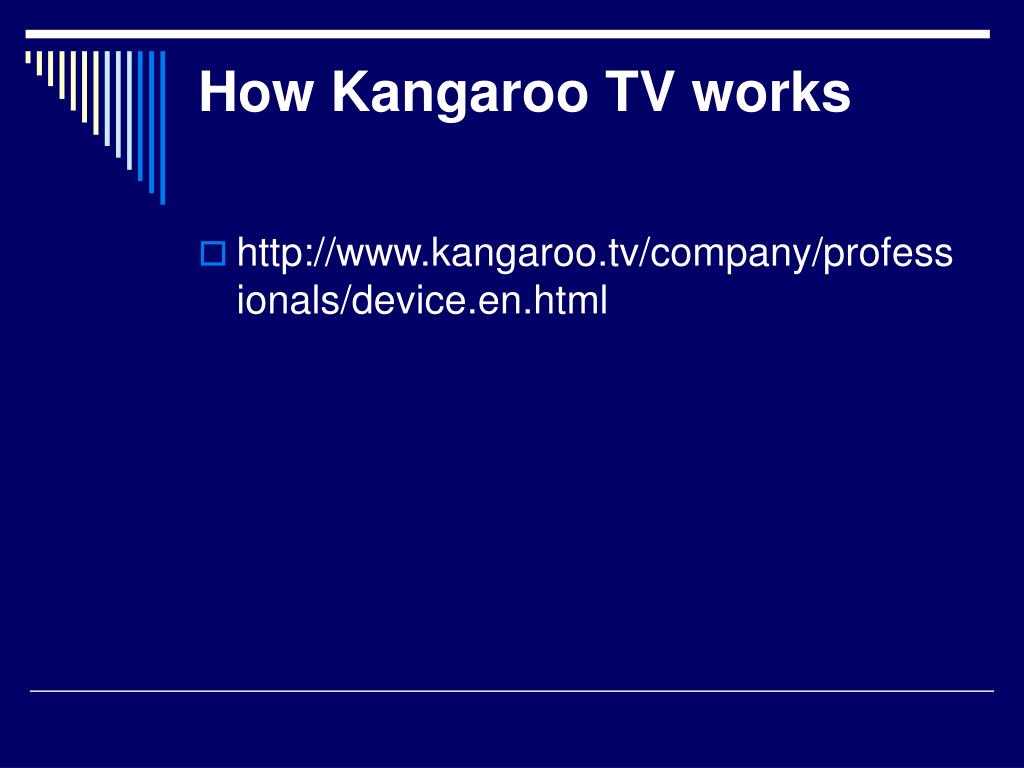 How Kangaroo TV works

http://www.kangaroo.tv/company/professionals/device.en.html